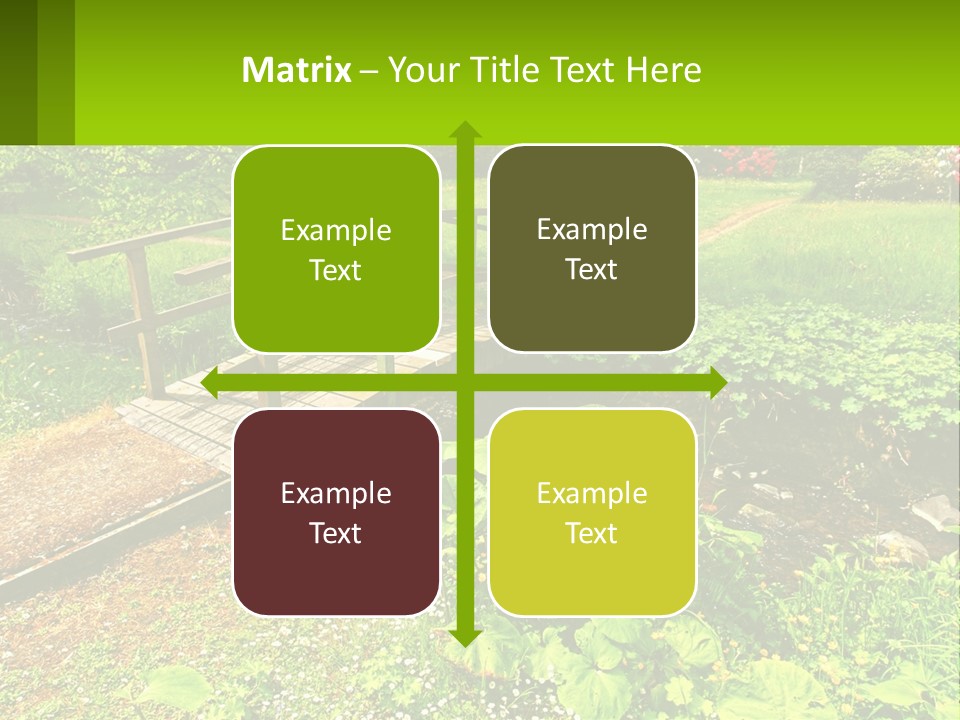 Matrix – Your Title Text Here

Example Text

Example Text

Example Text

Example Text